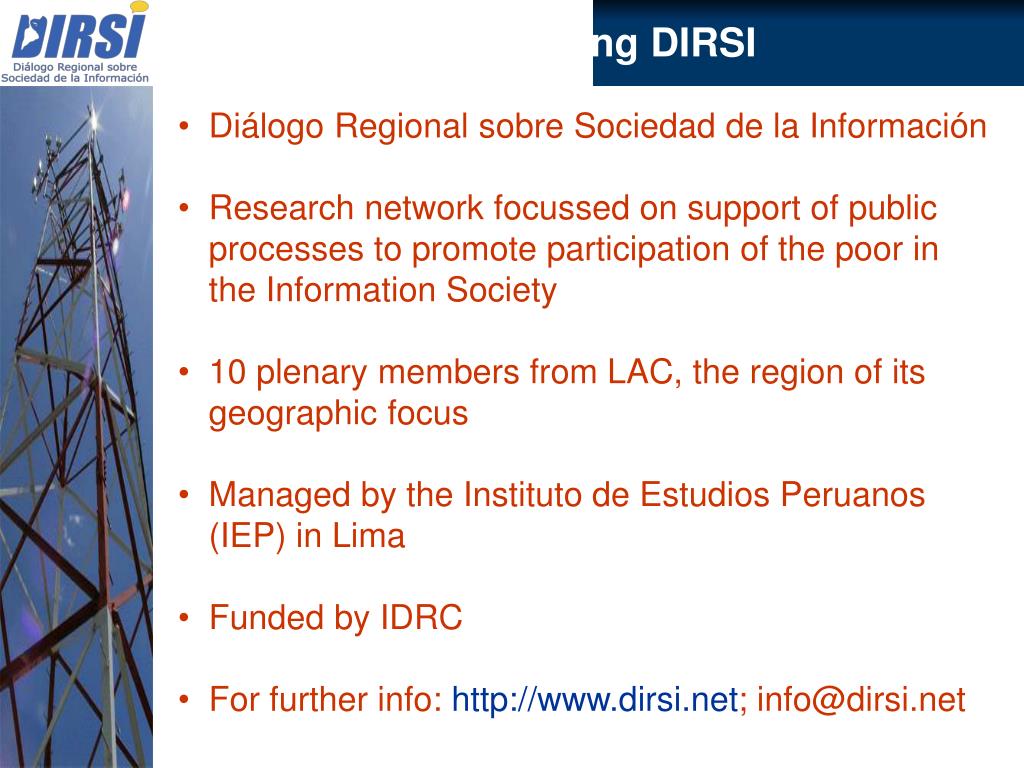 DIRSI
Diálogo Regional sobre Sociedad de la Información

ng DIRSI

• Diálogo Regional sobre Sociedad de la Información

• Research network focussed on support of public processes to promote participation of the poor in the Information Society

• 10 plenary members from LAC, the region of its geographic focus

• Managed by the Instituto de Estudios Peruanos (IEP) in Lima

• Funded by IDRC

• For further info: http://www.dirsi.net; info@dirsi.net